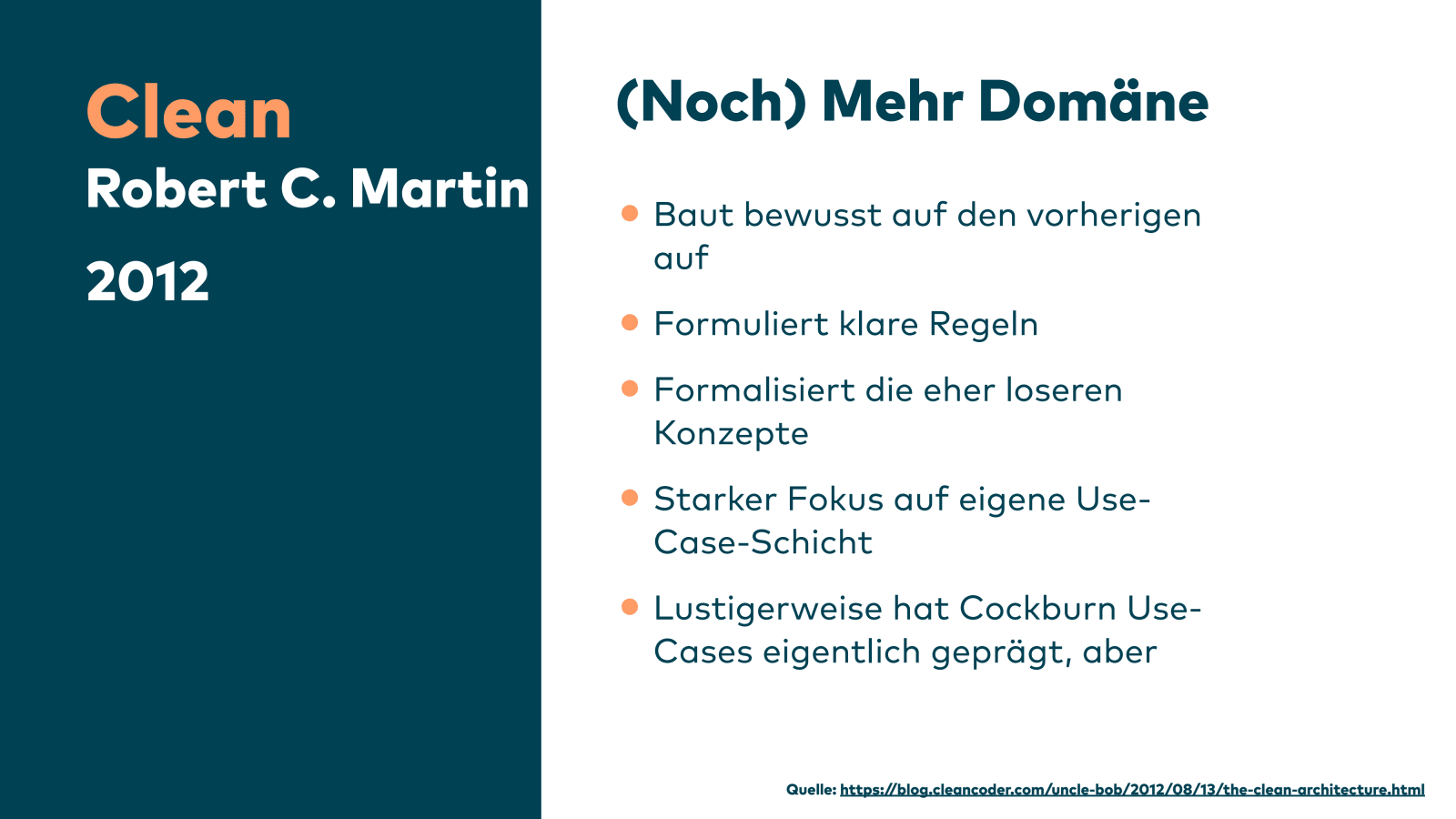 Clean
Robert C. Martin

2012

(Noch) Mehr Domäne

- Baut bewusst auf den vorherigen auf
- Formuliert klare Regeln
- Formalisiert die eher loseren Konzepte
- Starker Fokus auf eigene Use-Case-Schicht
- Lustigerweise hat Cockburn Use-Cases eigentlich geprägt, aber

Quelle: https://blog.cleancoder.com/uncle-bob/2012/08/13/the-clean-architecture.html